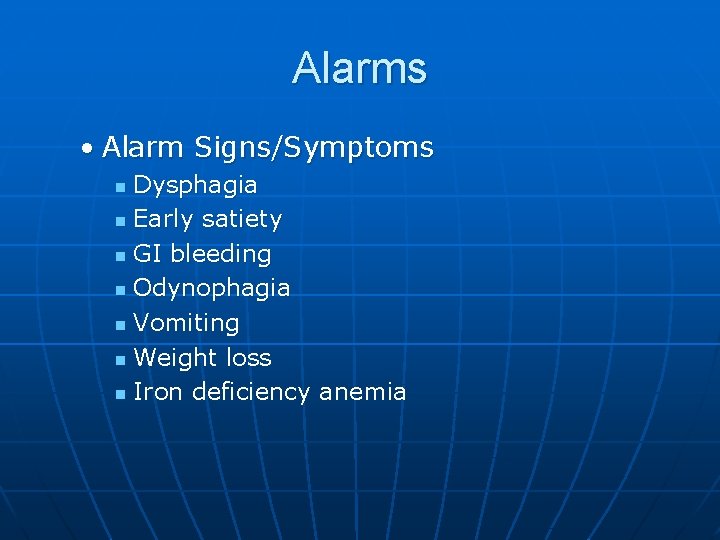 Alarms

• Alarm Signs/Symptoms
- Dysphagia
- Early satiety
- GI bleeding
- Odynophagia
- Vomiting
- Weight loss
- Iron deficiency anemia